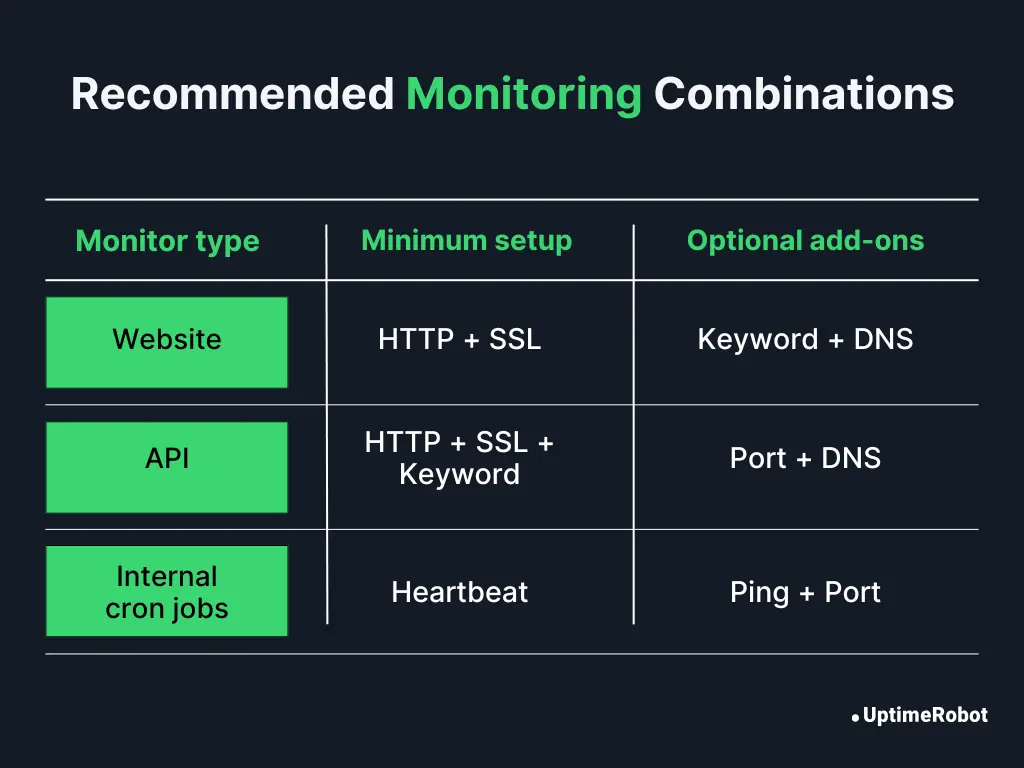 Recommended Monitoring Combinations

| Monitor type | Minimum setup | Optional add-ons |
|---|---|---|
| Website | HTTP + SSL | Keyword + DNS |
| API | HTTP + SSL + Keyword | Port + DNS |
| Internal cron jobs | Heartbeat | Ping + Port |

UptimeRobot